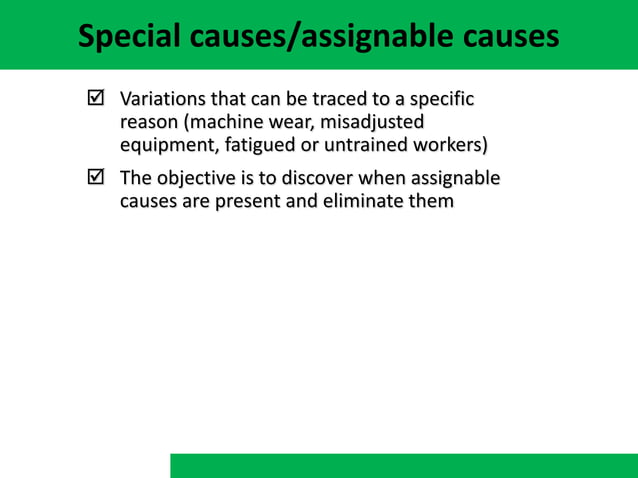 Special causes/assignable causes

☑ Variations that can be traced to a specific reason (machine wear, misadjusted equipment, fatigued or untrained workers)

☑ The objective is to discover when assignable causes are present and eliminate them